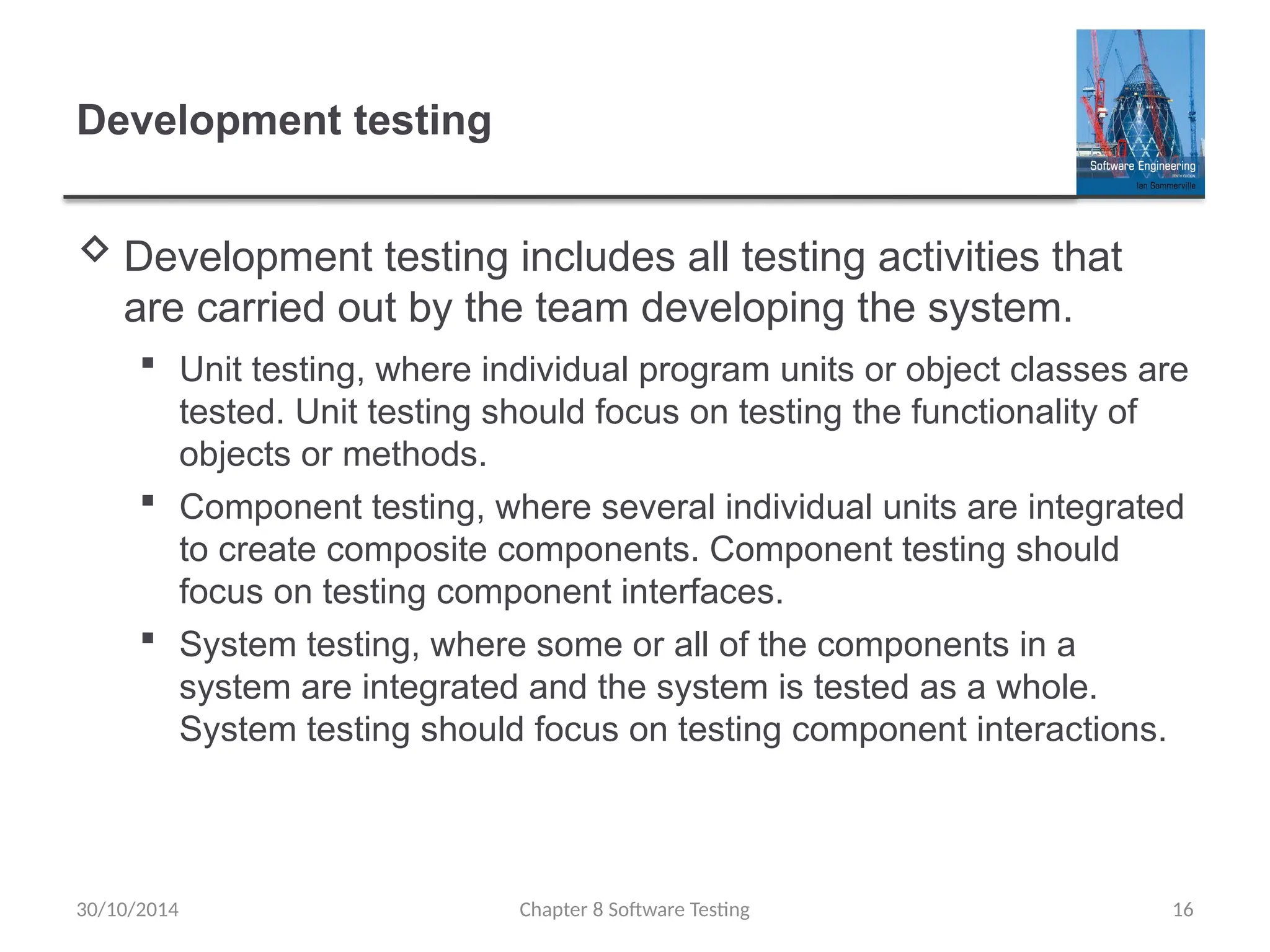 Development testing

Software Engineering
TENTH EDITION
Ian Sommerville

◇ Development testing includes all testing activities that are carried out by the team developing the system.

▪ Unit testing, where individual program units or object classes are tested. Unit testing should focus on testing the functionality of objects or methods.

▪ Component testing, where several individual units are integrated to create composite components. Component testing should focus on testing component interfaces.

▪ System testing, where some or all of the components in a system are integrated and the system is tested as a whole. System testing should focus on testing component interactions.

30/10/2014 Chapter 8 Software Testing 16